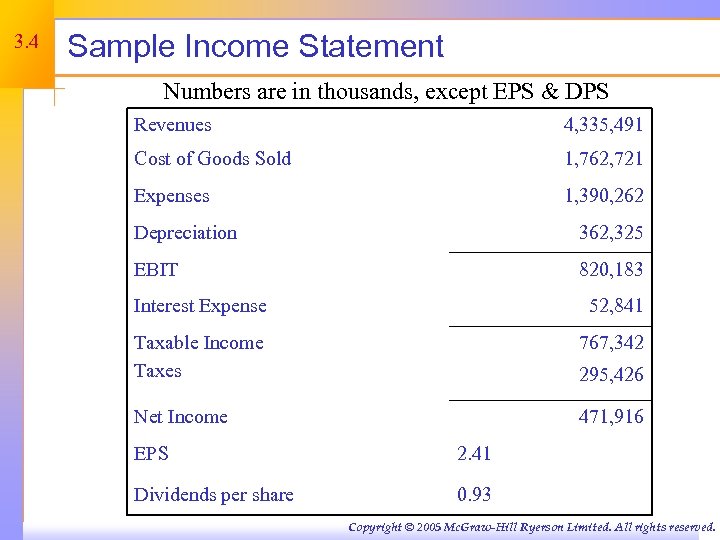 3.4

Sample Income Statement

Numbers are in thousands, except EPS & DPS

| | | |
|---|---|---|
| Revenues | | 4,335,491 |
| Cost of Goods Sold | | 1,762,721 |
| Expenses | | 1,390,262 |
| Depreciation | | 362,325 |
| EBIT | | 820,183 |
| Interest Expense | | 52,841 |
| Taxable Income | | 767,342 |
| Taxes | | 295,426 |
| Net Income | | 471,916 |
| EPS | 2.41 | |
| Dividends per share | 0.93 | |

Copyright © 2005 McGraw-Hill Ryerson Limited. All rights reserved.